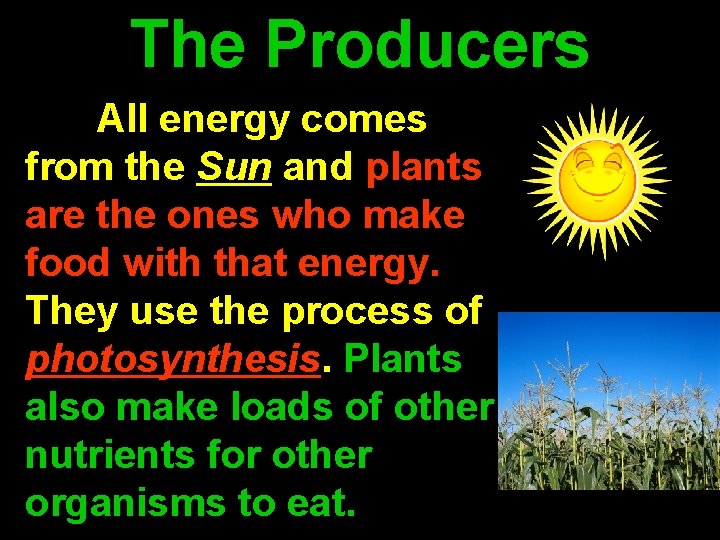 The Producers

All energy comes from the Sun and plants are the ones who make food with that energy. They use the process of photosynthesis. Plants also make loads of other nutrients for other organisms to eat.